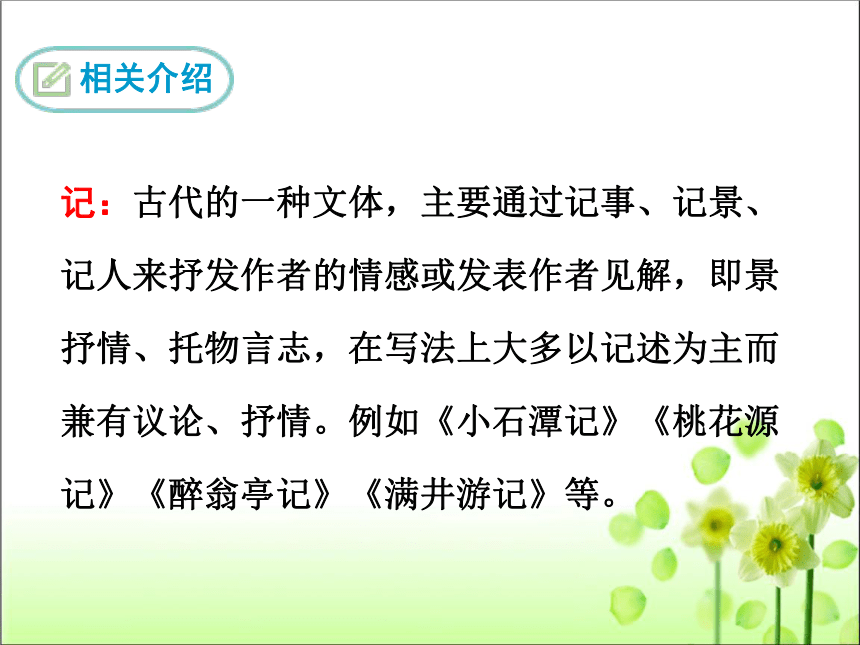 相关介绍

记：古代的一种文体，主要通过记事、记景、记人来抒发作者的情感或发表作者见解，即景抒情、托物言志，在写法上大多以记述为主而兼有议论、抒情。例如《小石潭记》《桃花源记》《醉翁亭记》《满井游记》等。